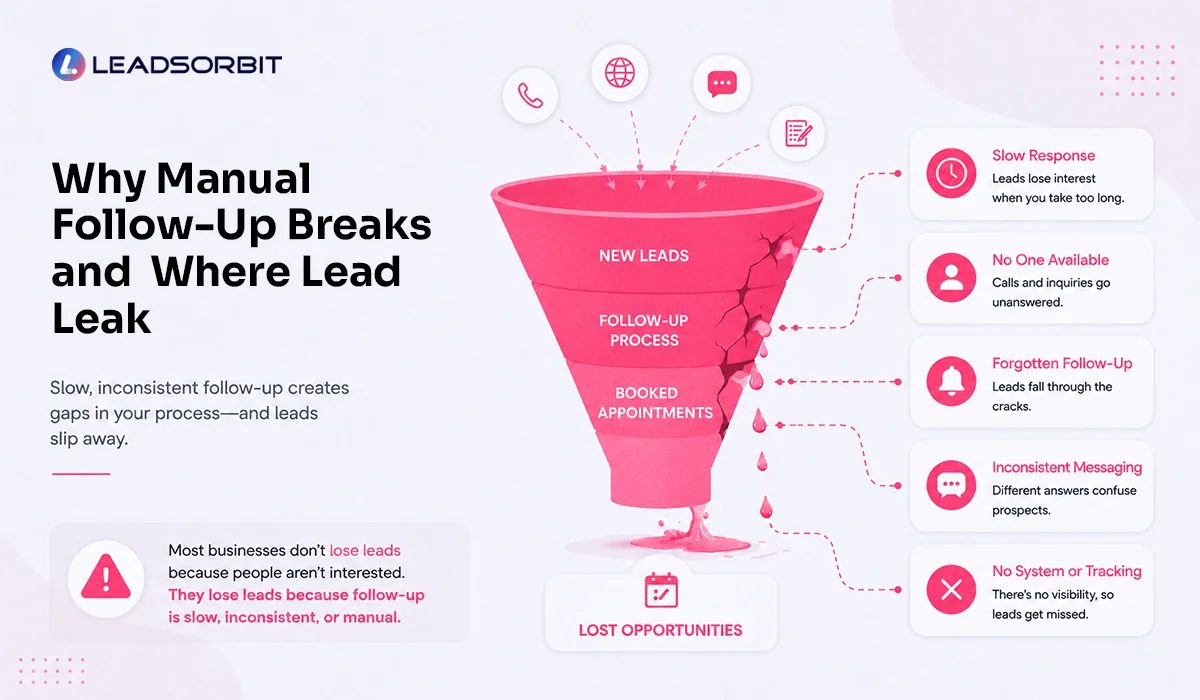 LEADSORBIT

Why Manual Follow-Up Breaks and Where Lead Leak

Slow, inconsistent follow-up creates gaps in your process—and leads slip away.

Most businesses don't lose leads because people aren't interested. They lose leads because follow-up is slow, inconsistent, or manual.

NEW LEADS

FOLLOW-UP PROCESS

BOOKED APPOINTMENTS

LOST OPPORTUNITIES

Slow Response
Leads lose interest when you take too long.

No One Available
Calls and inquiries go unanswered.

Forgotten Follow-Up
Leads fall through the cracks.

Inconsistent Messaging
Different answers confuse prospects.

No System or Tracking
There's no visibility, so leads get missed.